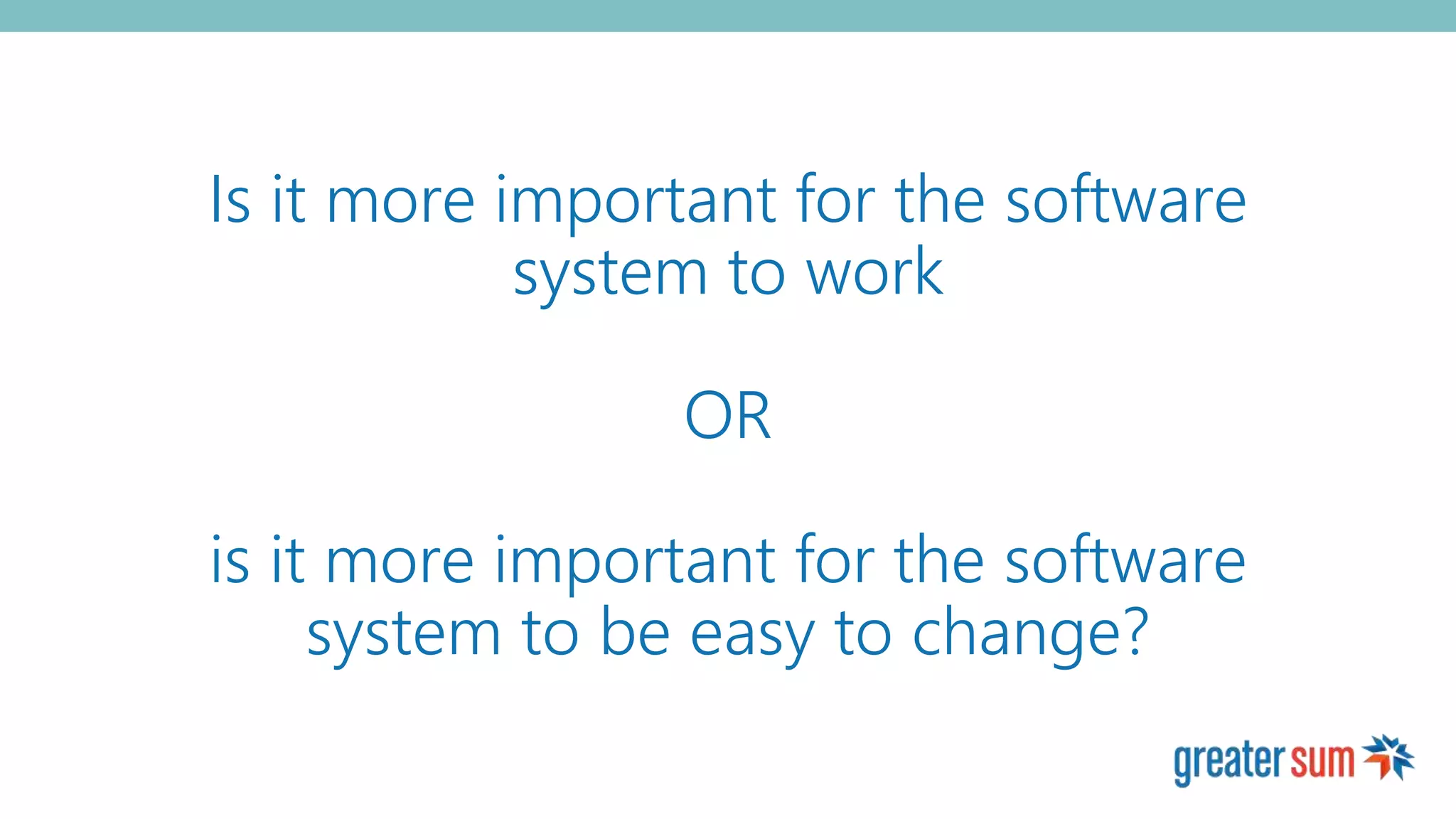 Is it more important for the software system to work

OR

is it more important for the software system to be easy to change?

greater sum